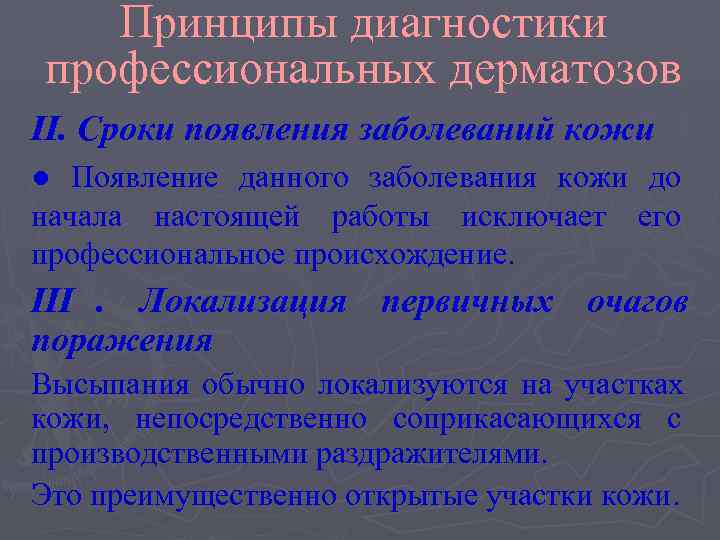 Принципы диагностики профессиональных дерматозов

II. Сроки появления заболеваний кожи

● Появление данного заболевания кожи до начала настоящей работы исключает его профессиональное происхождение.

III . Локализация первичных очагов поражения

Высыпания обычно локализуются на участках кожи, непосредственно соприкасающихся с производственными раздражителями.

Это преимущественно открытые участки кожи.